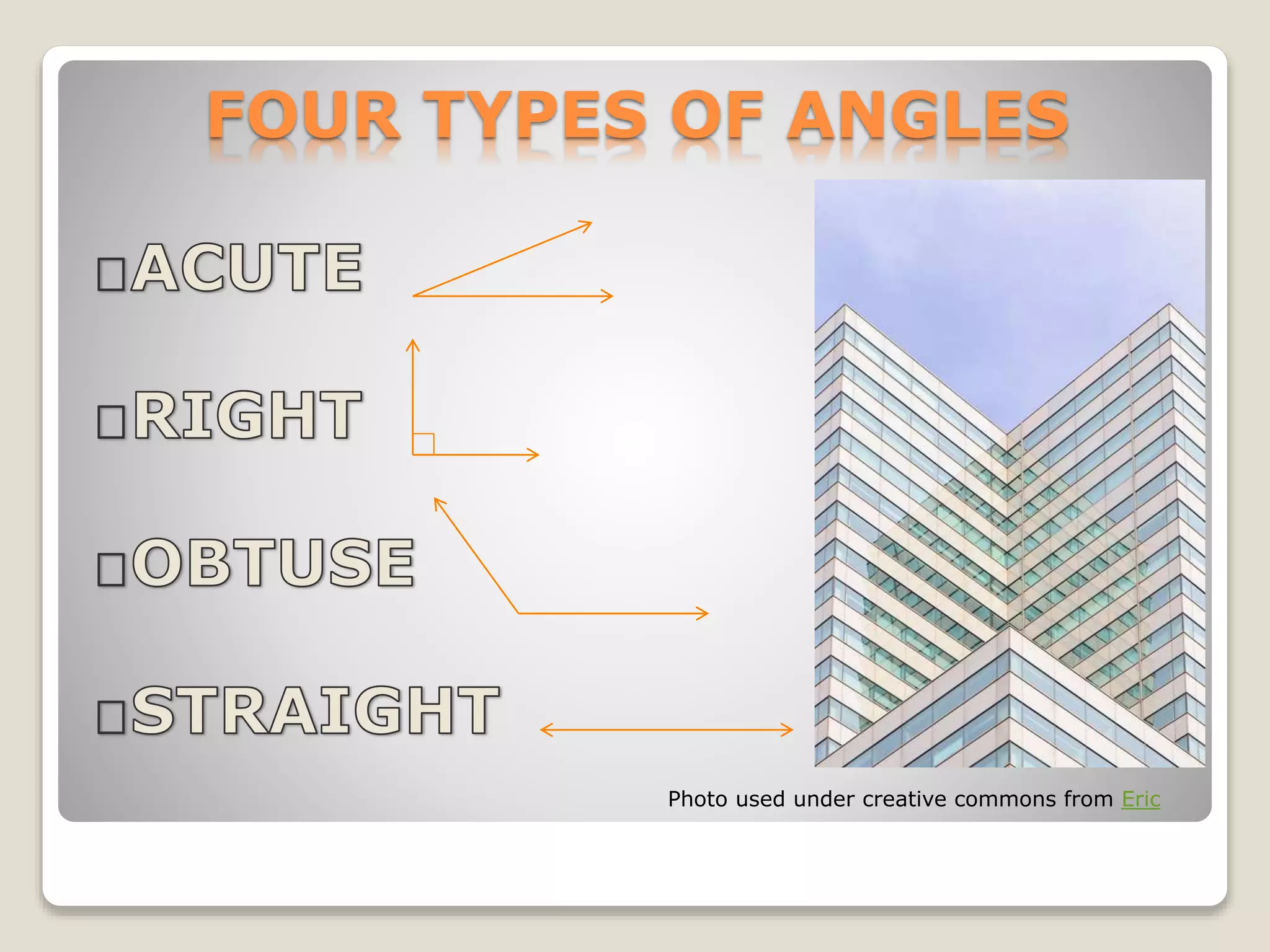 FOUR TYPES OF ANGLES

□ACUTE

□RIGHT

□OBTUSE

□STRAIGHT

Photo used under creative commons from Eric